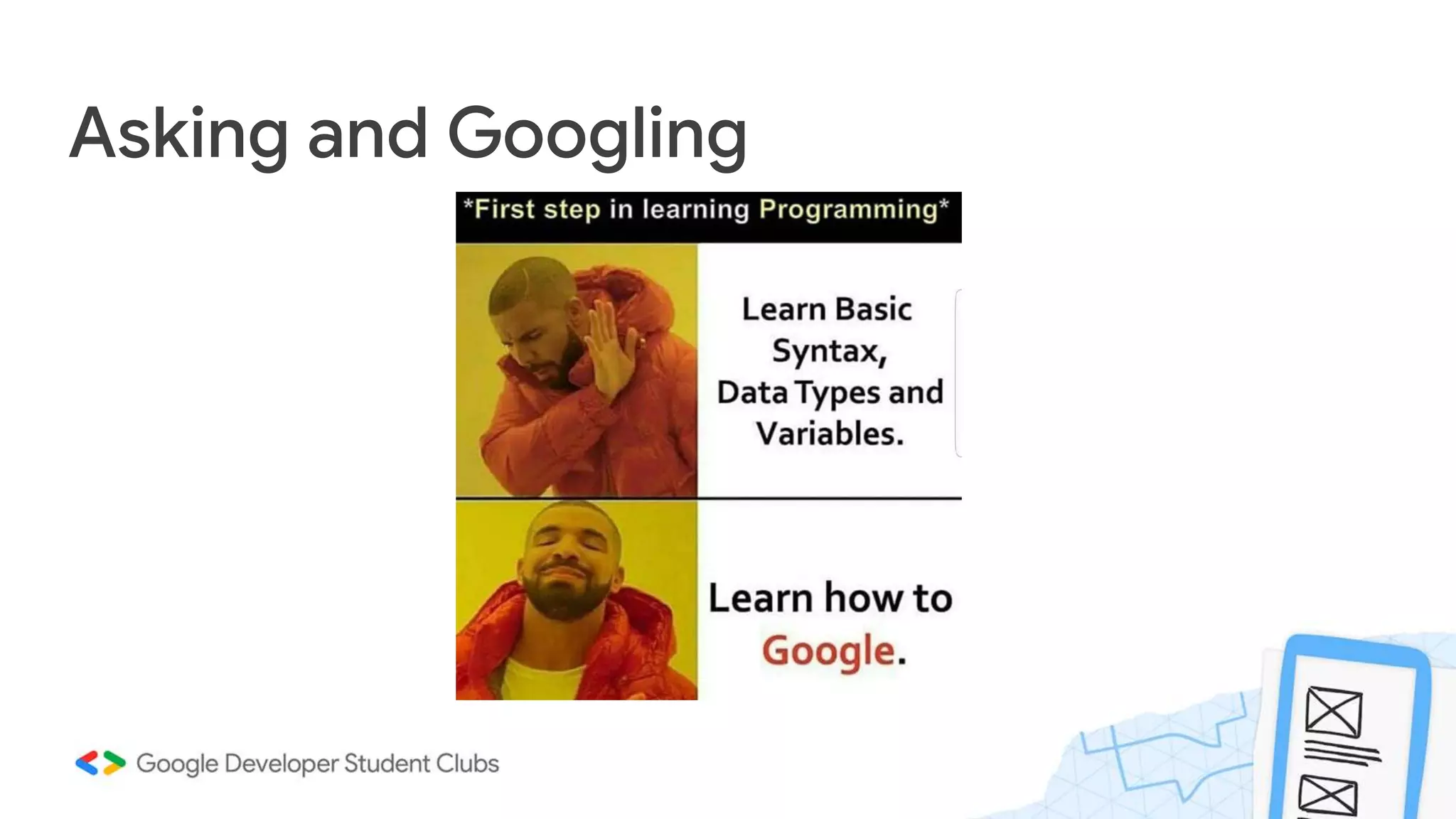 Asking and Googling

*First step in learning Programming*

Learn Basic Syntax, Data Types and Variables.

Learn how to Google.

Google Developer Student Clubs